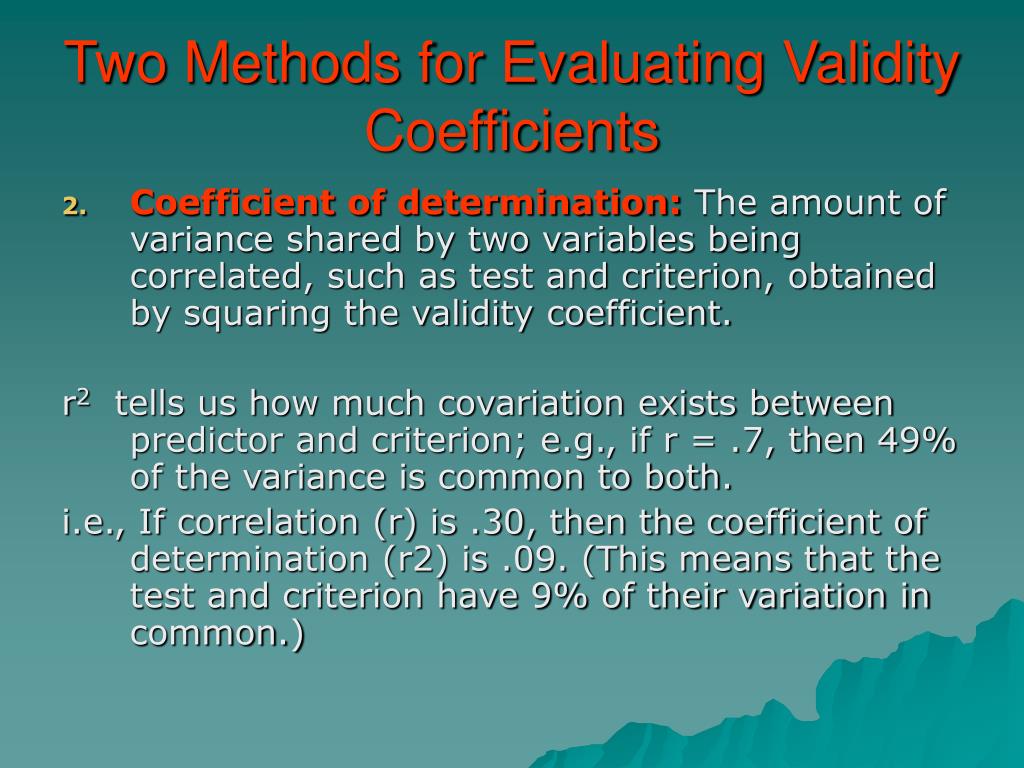 Two Methods for Evaluating Validity Coefficients

2. Coefficient of determination: The amount of variance shared by two variables being correlated, such as test and criterion, obtained by squaring the validity coefficient.

$r^2$ tells us how much covariation exists between predictor and criterion; e.g., if r = .7, then 49% of the variance is common to both.

i.e., If correlation (r) is .30, then the coefficient of determination (r2) is .09. (This means that the test and criterion have 9% of their variation in common.)